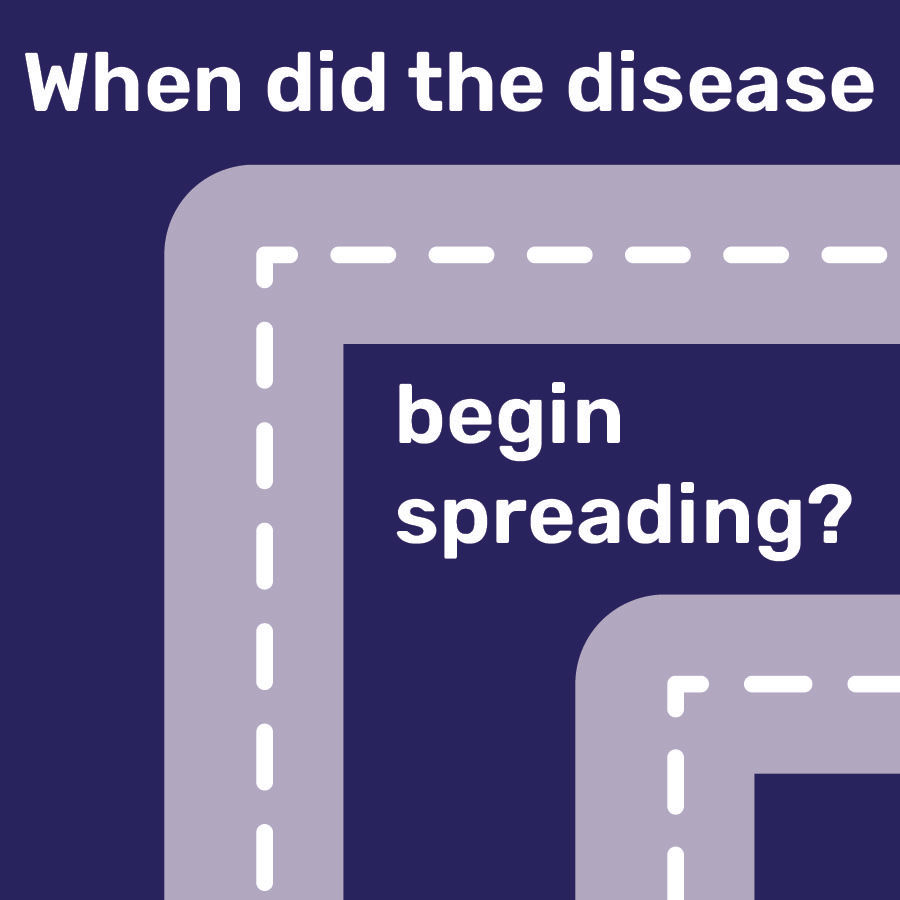 When did the disease

begin spreading?